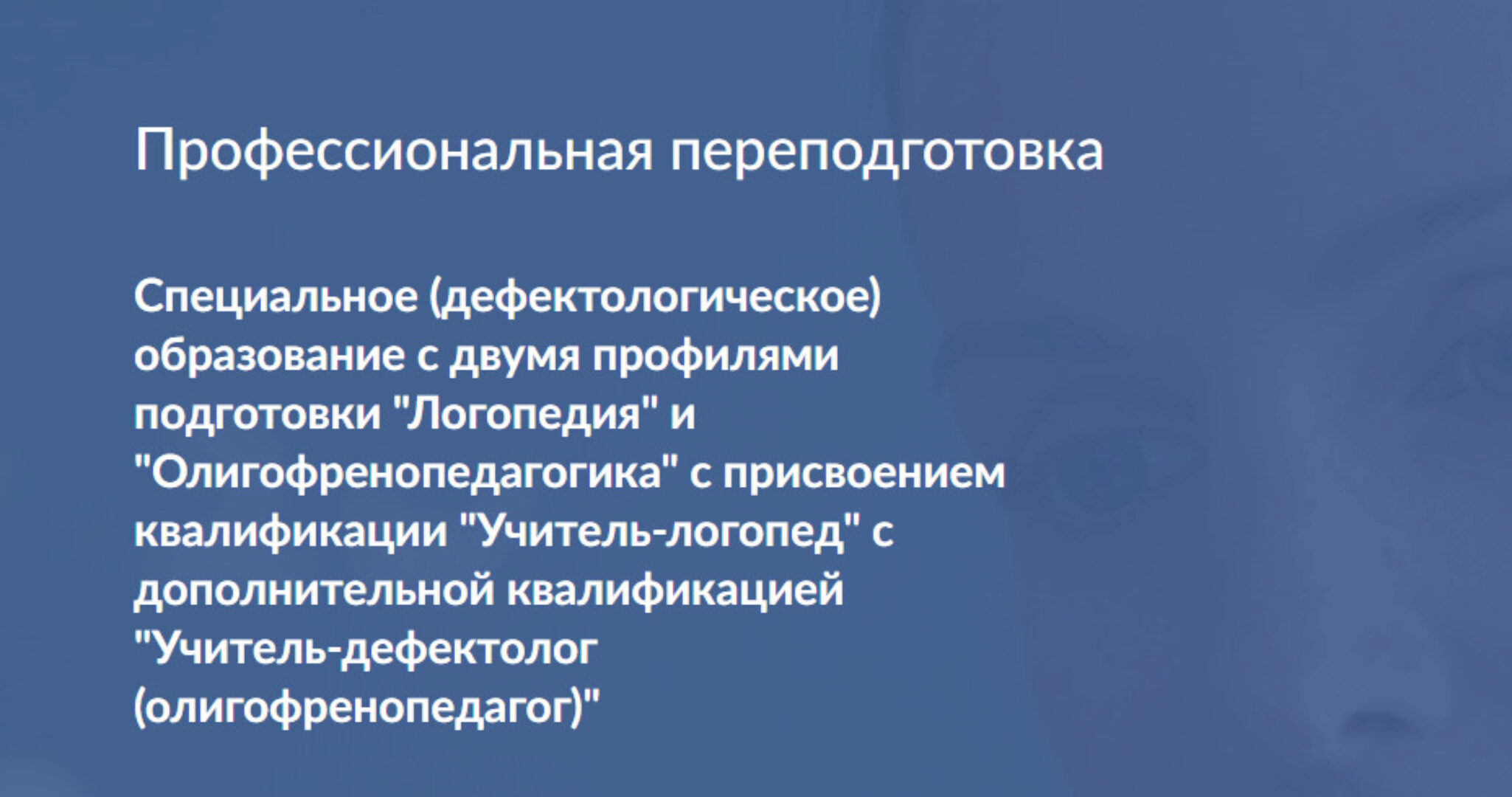 Профессиональная переподготовка

Специальное (дефектологическое) образование с двумя профилями подготовки "Логопедия" и "Олигофренопедагогика" с присвоением квалификации "Учитель-логопед" с дополнительной квалификацией "Учитель-дефектолог (олигофренопедагог)"